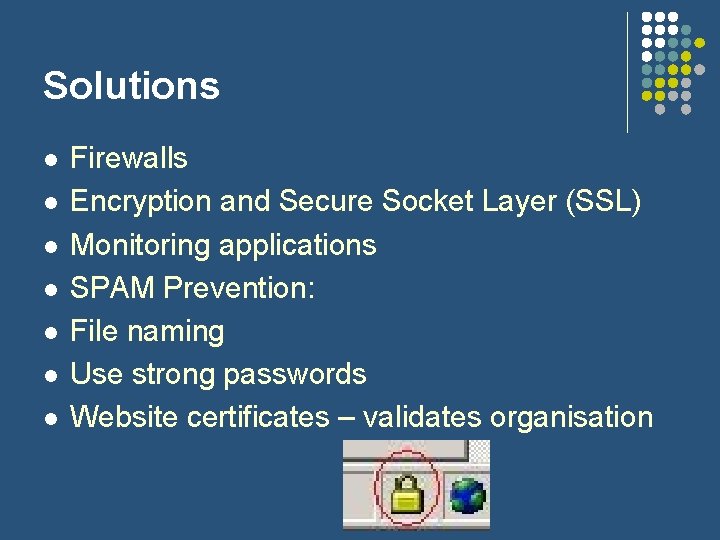 Solutions

• Firewalls
• Encryption and Secure Socket Layer (SSL)
• Monitoring applications
• SPAM Prevention:
• File naming
• Use strong passwords
• Website certificates – validates organisation